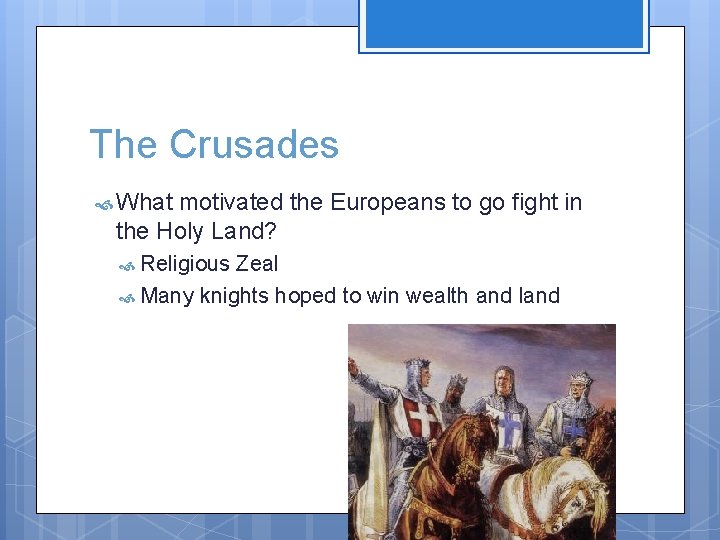 The Crusades

What motivated the Europeans to go fight in the Holy Land?

Religious Zeal

Many knights hoped to win wealth and land